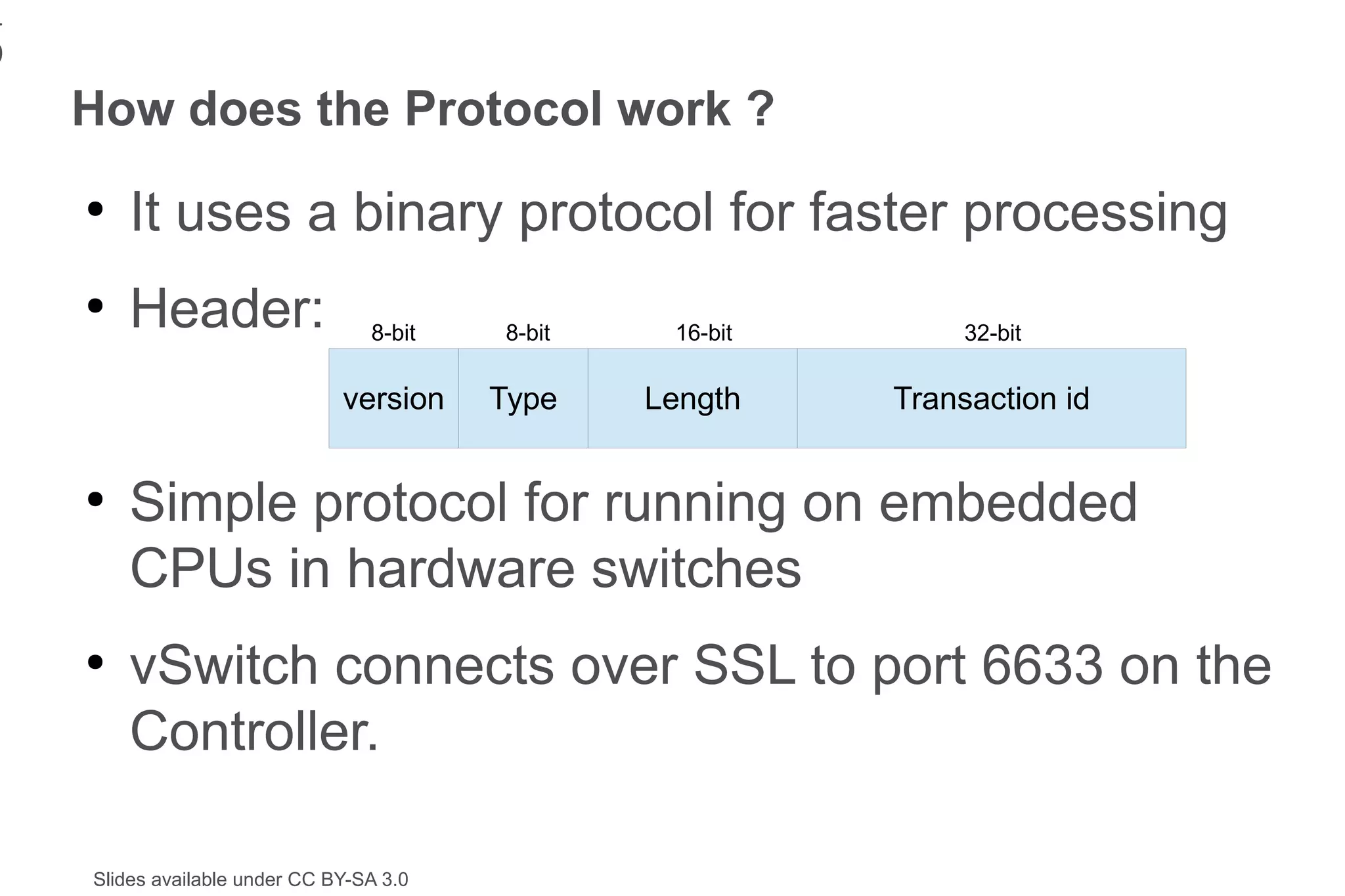 How does the Protocol work ?

• It uses a binary protocol for faster processing

• Header:

| 8-bit | 8-bit | 16-bit | 32-bit |
|---|---|---|---|
| version | Type | Length | Transaction id |

• Simple protocol for running on embedded CPUs in hardware switches

• vSwitch connects over SSL to port 6633 on the Controller.

Slides available under CC BY-SA 3.0